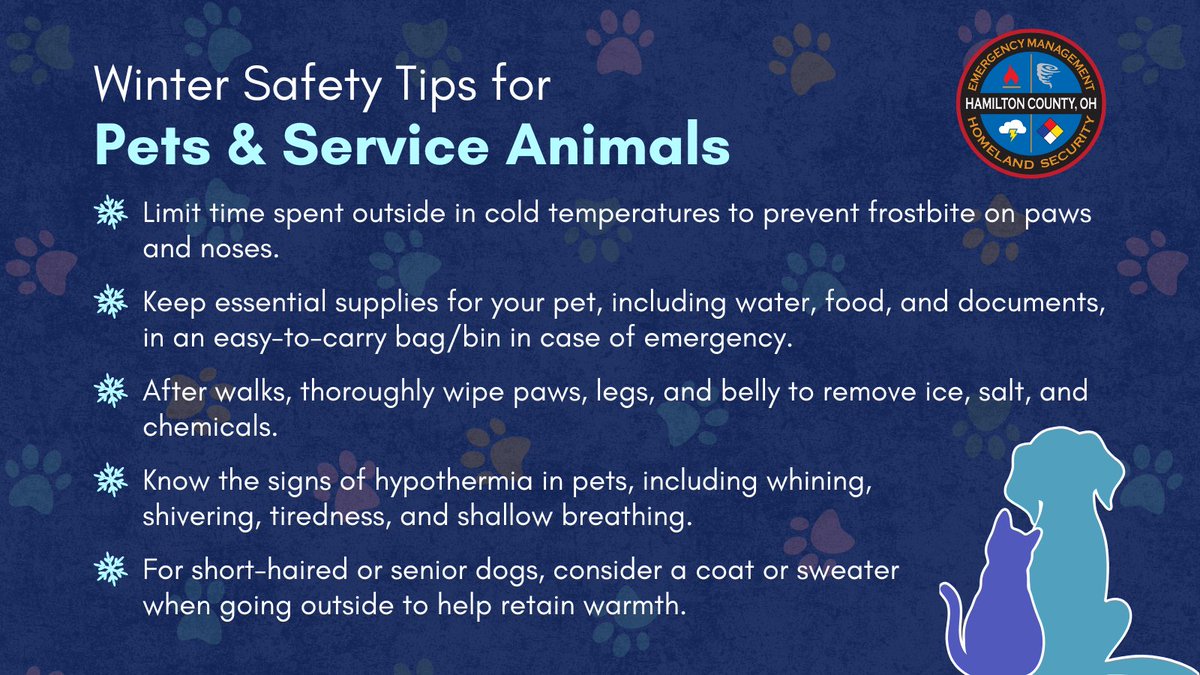 Winter Safety Tips for
Pets & Service Animals

EMERGENCY MANAGEMENT
HAMILTON COUNTY, OH
HOMELAND SECURITY

Limit time spent outside in cold temperatures to prevent frostbite on paws and noses.

Keep essential supplies for your pet, including water, food, and documents, in an easy-to-carry bag/bin in case of emergency.

After walks, thoroughly wipe paws, legs, and belly to remove ice, salt, and chemicals.

Know the signs of hypothermia in pets, including whining, shivering, tiredness, and shallow breathing.

For short-haired or senior dogs, consider a coat or sweater when going outside to help retain warmth.